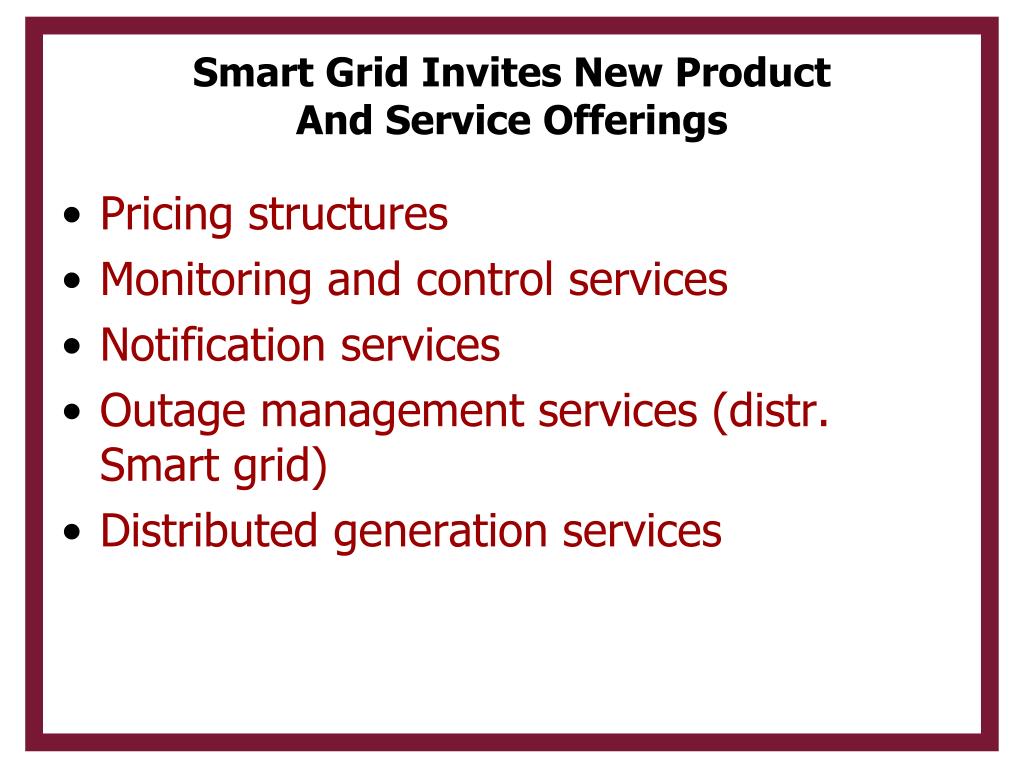 Smart Grid Invites New Product
And Service Offerings

• Pricing structures
• Monitoring and control services
• Notification services
• Outage management services (distr. Smart grid)
• Distributed generation services